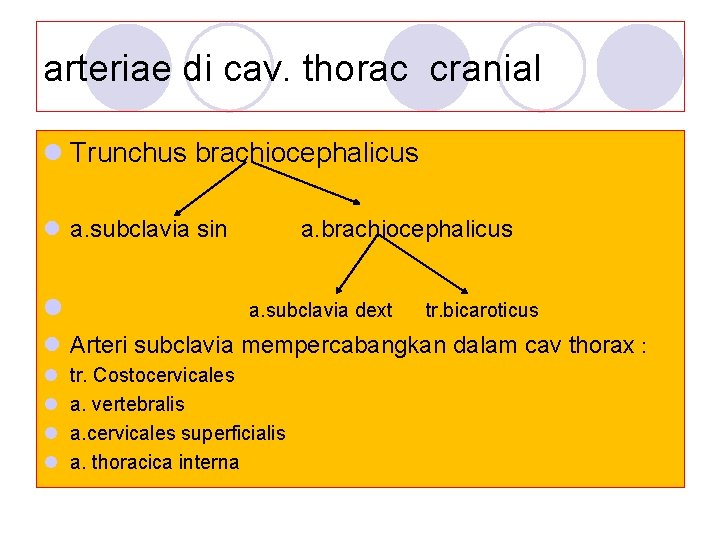 arteriae di cav. thorac cranial

Trunchus brachiocephalicus

a.subclavia sin a.brachiocephalicus

a.subclavia dext tr.bicaroticus

Arteri subclavia mempercabangkan dalam cav thorax :

tr. Costocervicales

a. vertebralis

a.cervicales superficialis

a. thoracica interna